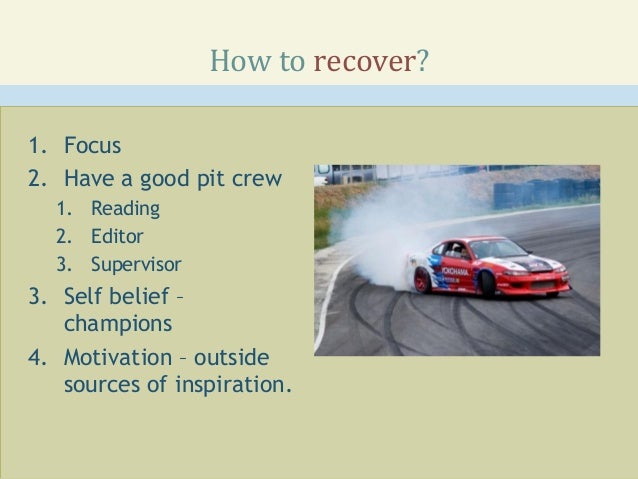 How to recover?

1. Focus
2. Have a good pit crew
   1. Reading
   2. Editor
   3. Supervisor
3. Self belief – champions
4. Motivation – outside sources of inspiration.

YOKOHAMA